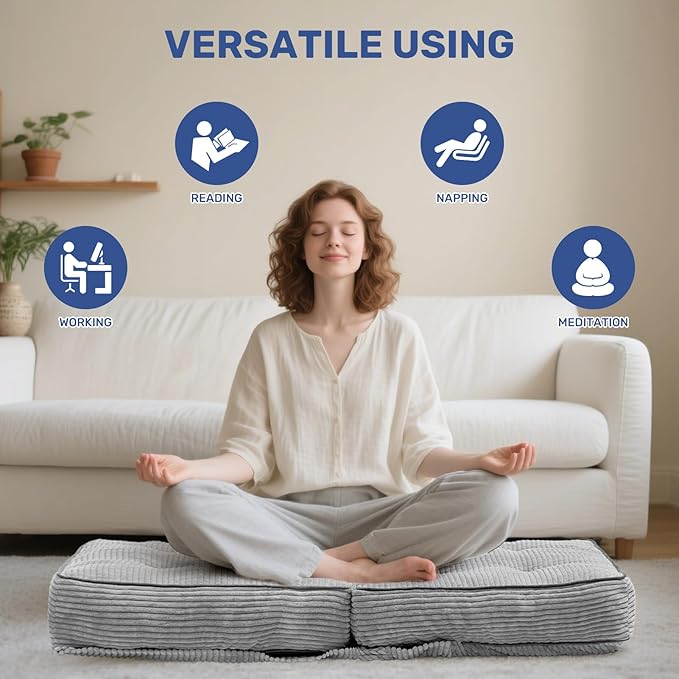 VERSATILE USING

READING

NAPPING

WORKING

MEDITATION